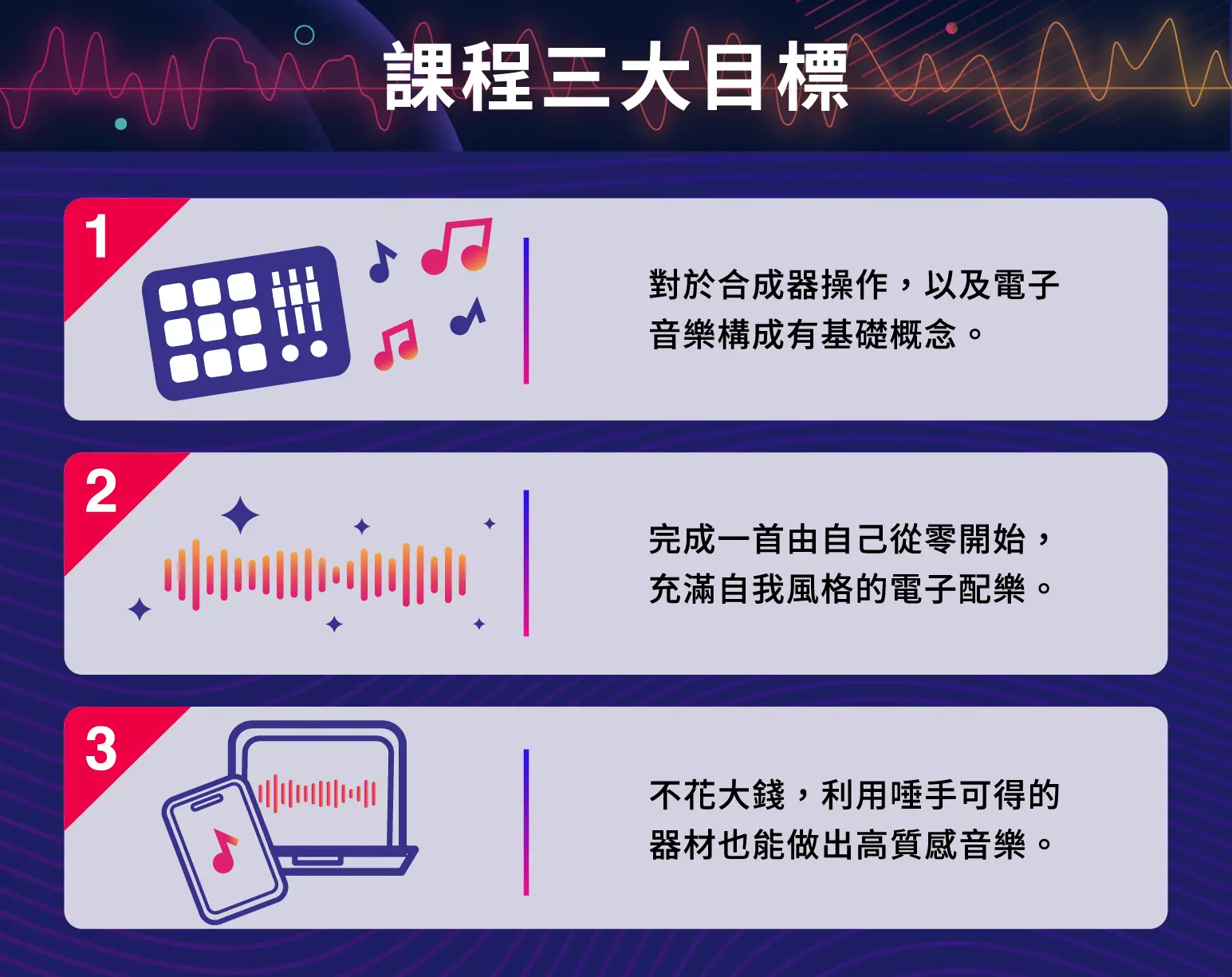 課程三大目標

1

對於合成器操作，以及電子音樂構成有基礎概念。

2

完成一首由自己從零開始，充滿自我風格的電子配樂。

3

不花大錢，利用唾手可得的器材也能做出高質感音樂。